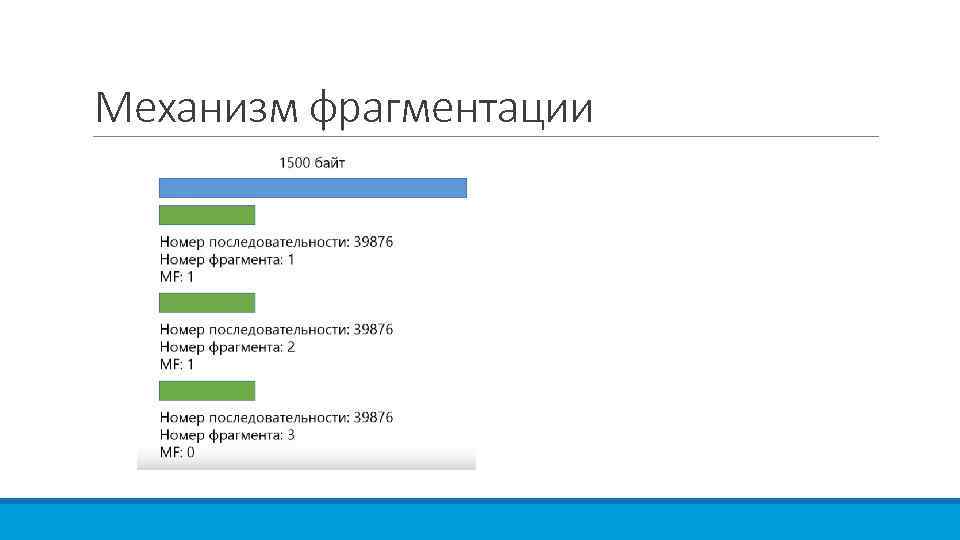 Механизм фрагментации

1500 байт

Номер последовательности: 39876
Номер фрагмента: 1
MF: 1

Номер последовательности: 39876
Номер фрагмента: 2
MF: 1

Номер последовательности: 39876
Номер фрагмента: 3
MF: 0